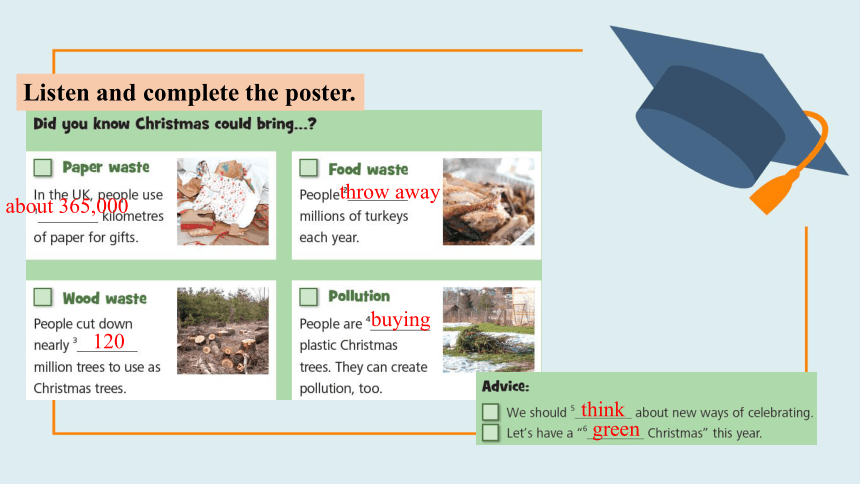 Listen and complete the poster.

Did you know Christmas could bring...?

Paper waste

In the UK, people use about 365,000 kilometres of paper for gifts.

Food waste

People throw away millions of turkeys each year.

Wood waste

People cut down nearly $^3$ 120 million trees to use as Christmas trees.

Pollution

People are $^4$ buying plastic Christmas trees. They can create pollution, too.

Advice:

We should $^5$ think about new ways of celebrating.

Let's have a "$^6$ green Christmas" this year.